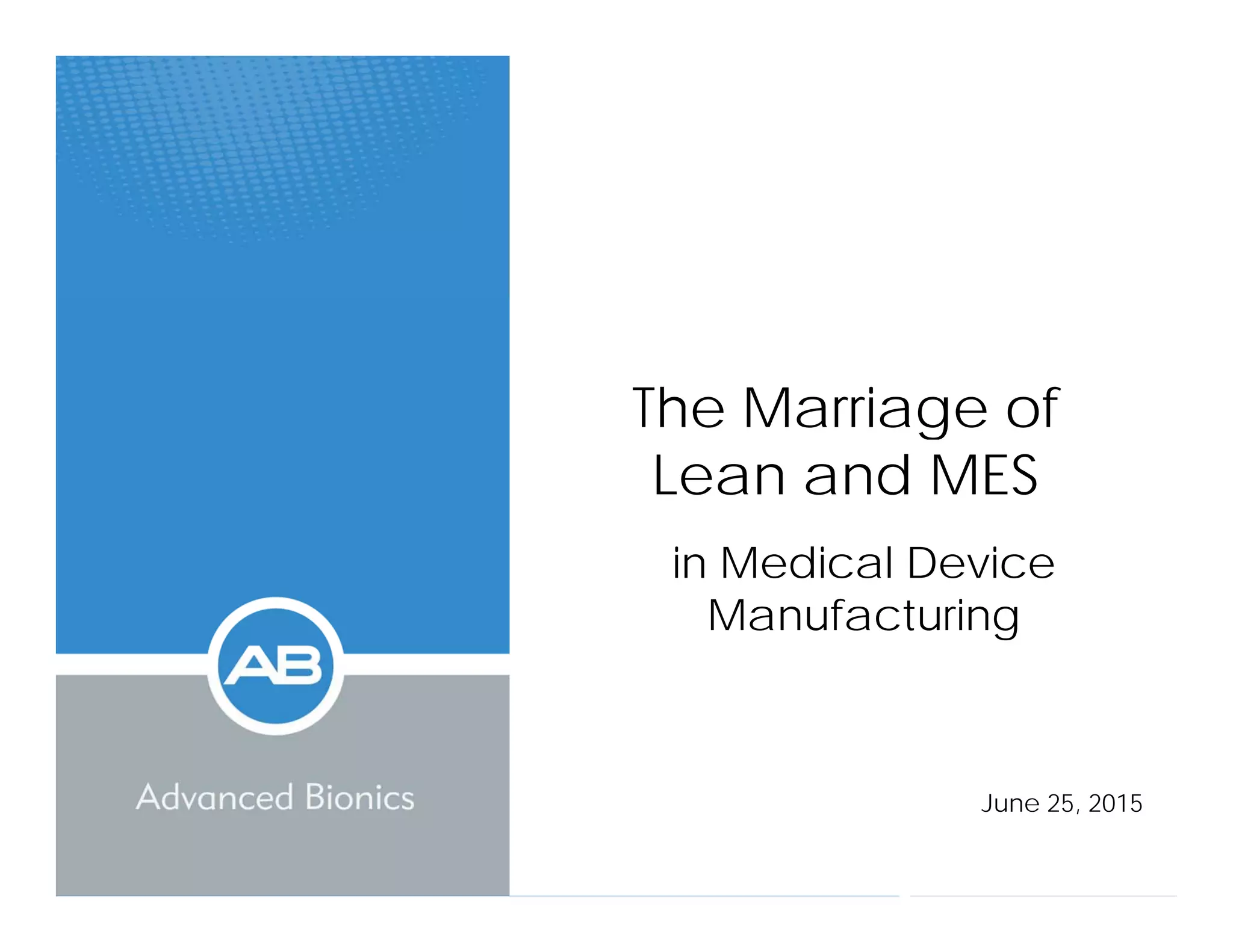 AB

Advanced Bionics

The Marriage of Lean and MES

in Medical Device Manufacturing

June 25, 2015